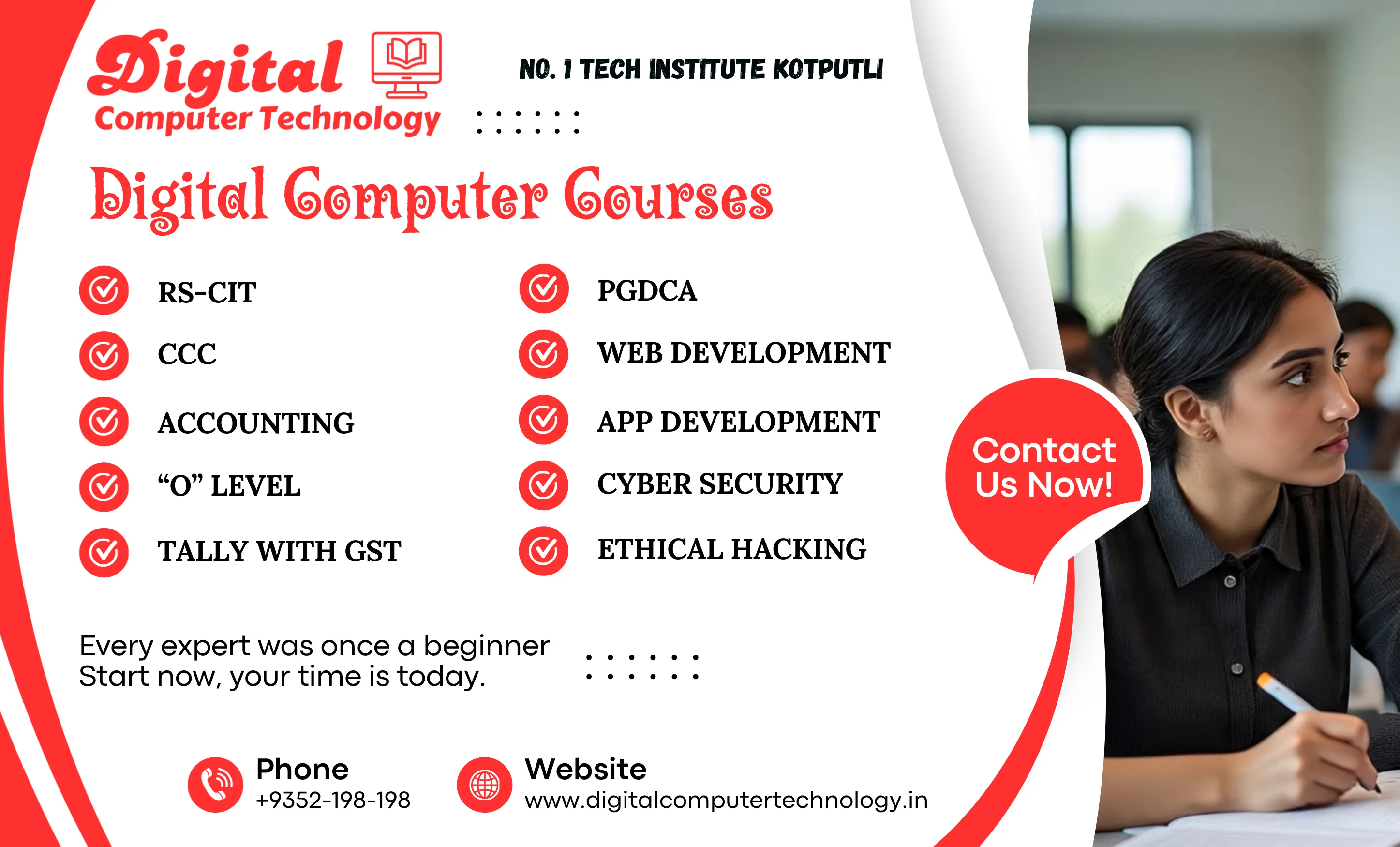 Digital
Computer Technology

NO. 1 TECH INSTITUTE KOTPUTLI

Digital Computer Courses

RS-CIT
CCC
ACCOUNTING
“O” LEVEL
TALLY WITH GST

PGDCA
WEB DEVELOPMENT
APP DEVELOPMENT
CYBER SECURITY
ETHICAL HACKING

Contact Us Now!

Every expert was once a beginner
Start now, your time is today.

Phone
+9352-198-198

Website
www.digitalcomputertechnology.in